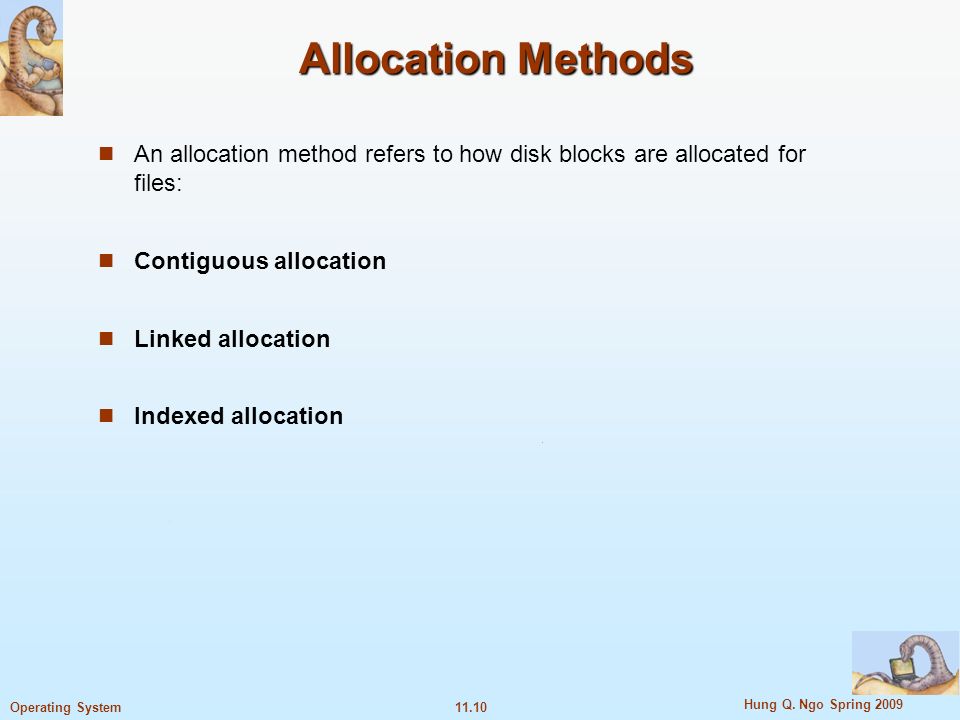 Allocation Methods

An allocation method refers to how disk blocks are allocated for files:

Contiguous allocation

Linked allocation

Indexed allocation

Operating System
11.10
Hung Q. Ngo Spring 2009